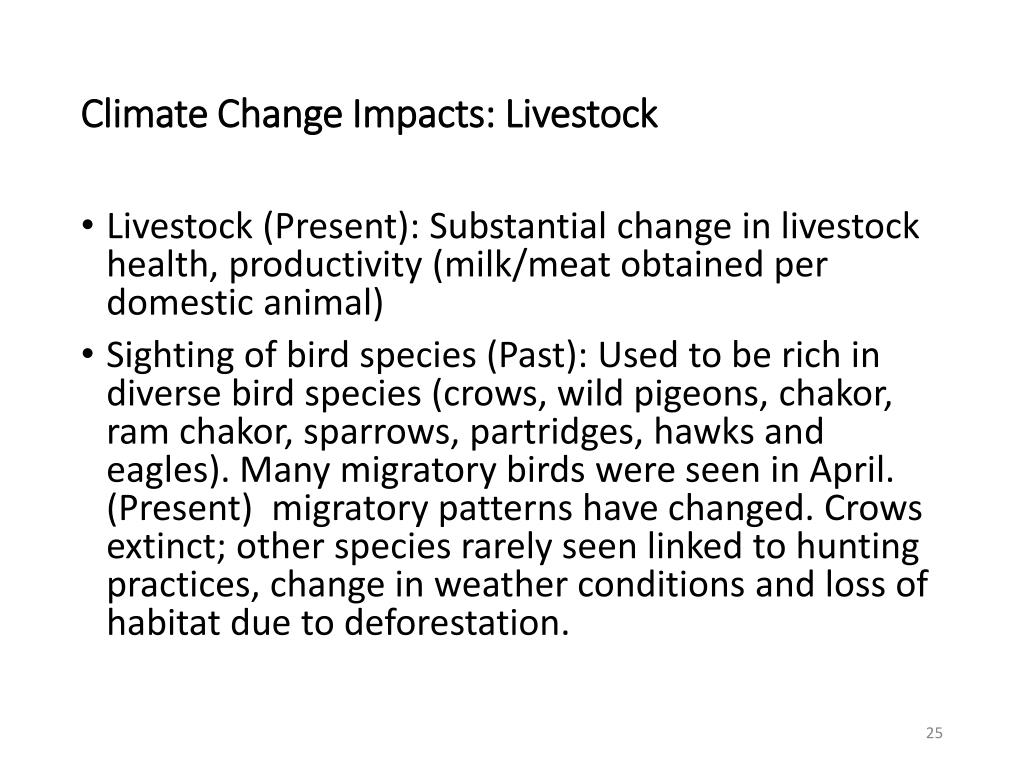 Climate Change Impacts: Livestock

• Livestock (Present): Substantial change in livestock health, productivity (milk/meat obtained per domestic animal)

• Sighting of bird species (Past): Used to be rich in diverse bird species (crows, wild pigeons, chakor, ram chakor, sparrows, partridges, hawks and eagles). Many migratory birds were seen in April. (Present) migratory patterns have changed. Crows extinct; other species rarely seen linked to hunting practices, change in weather conditions and loss of habitat due to deforestation.

25